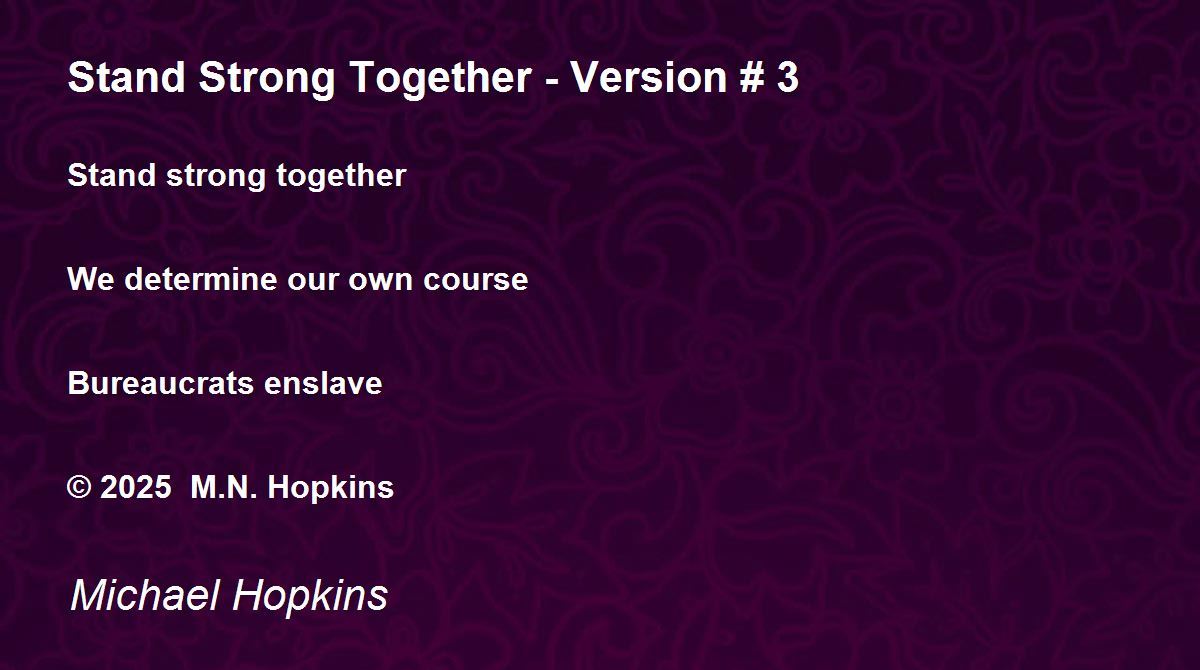 Stand Strong Together - Version # 3

Stand strong together

We determine our own course

Bureaucrats enslave

© 2025 M.N. Hopkins

Michael Hopkins